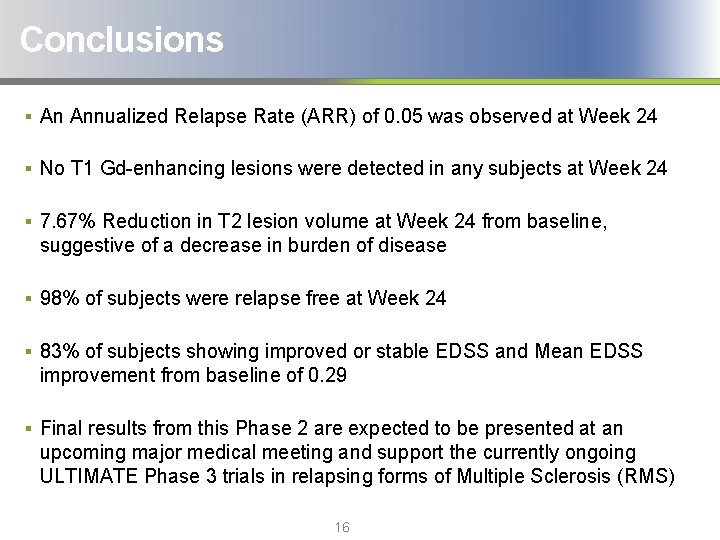 Conclusions

▪ An Annualized Relapse Rate (ARR) of 0.05 was observed at Week 24

▪ No T1 Gd-enhancing lesions were detected in any subjects at Week 24

▪ 7.67% Reduction in T2 lesion volume at Week 24 from baseline, suggestive of a decrease in burden of disease

▪ 98% of subjects were relapse free at Week 24

▪ 83% of subjects showing improved or stable EDSS and Mean EDSS improvement from baseline of 0.29

▪ Final results from this Phase 2 are expected to be presented at an upcoming major medical meeting and support the currently ongoing ULTIMATE Phase 3 trials in relapsing forms of Multiple Sclerosis (RMS)

16